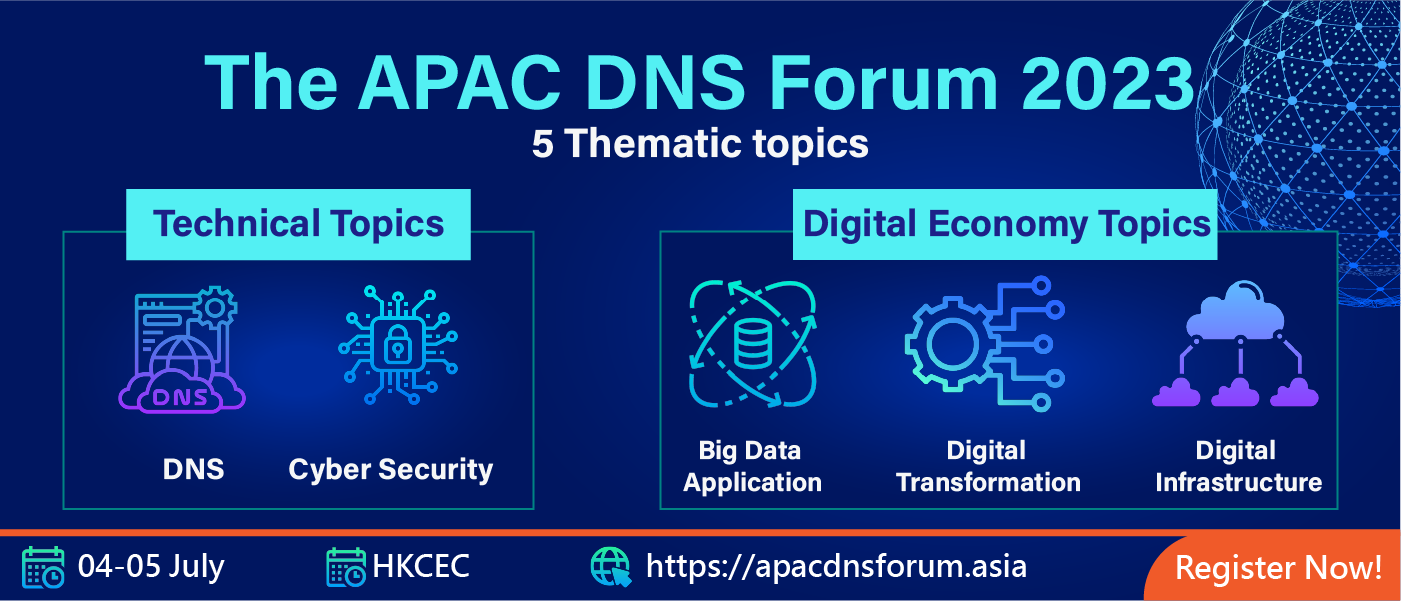 The APAC DNS Forum 2023
5 Thematic topics

Technical Topics

DNS

DNS

Cyber Security

Digital Economy Topics

Big Data Application

Digital Transformation

Digital Infrastructure

04-05 July

HKCEC

https://apacdnsforum.asia

Register Now!